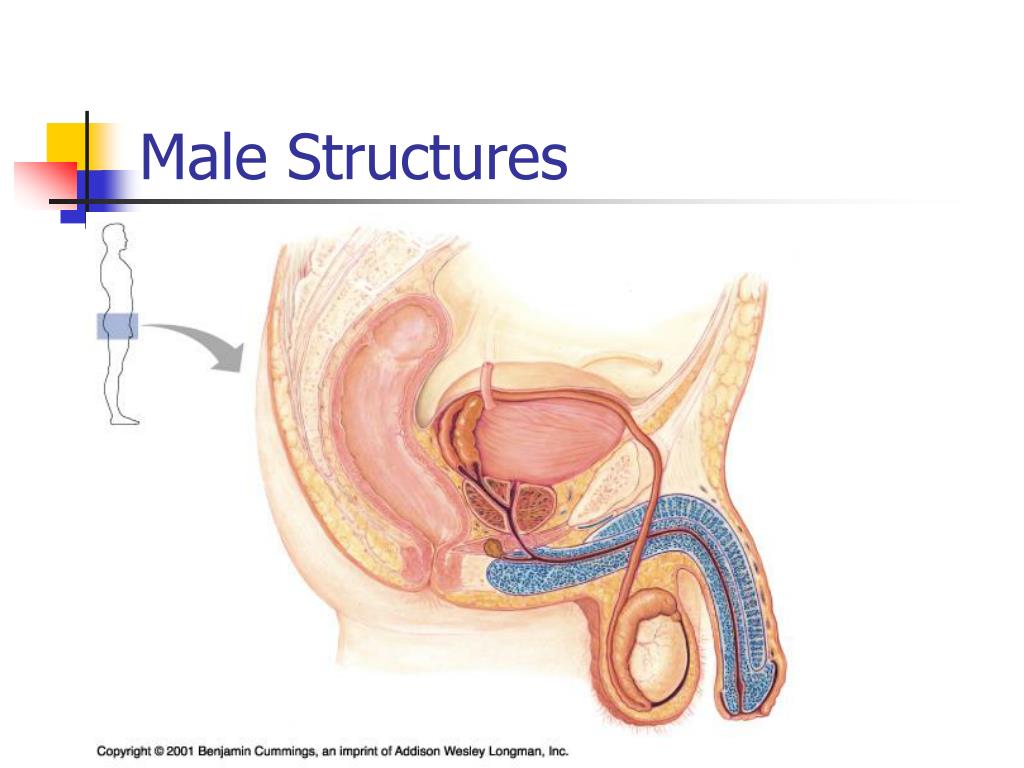 Male Structures

Copyright © 2001 Benjamin Cummings, an imprint of Addison Wesley Longman, Inc.